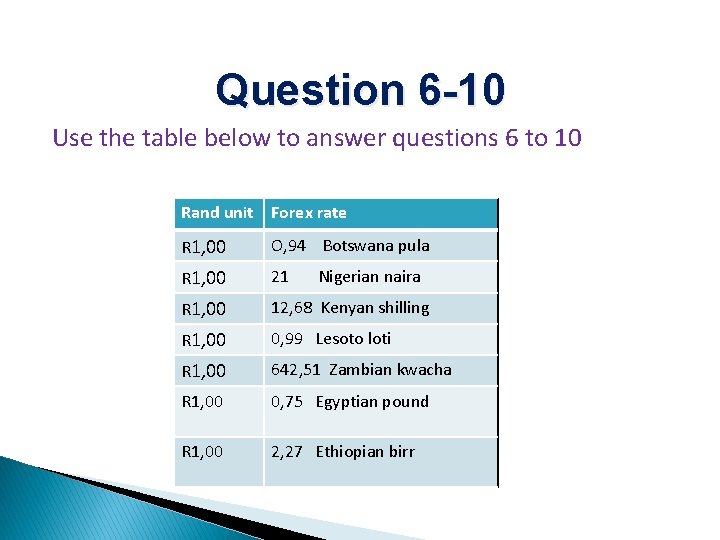 Question 6-10

Use the table below to answer questions 6 to 10

| Rand unit | Forex rate |
|---|---|
| R1,00 | O,94 Botswana pula |
| R1,00 | 21 Nigerian naira |
| R1,00 | 12,68 Kenyan shilling |
| R1,00 | 0,99 Lesoto loti |
| R1,00 | 642,51 Zambian kwacha |
| R1,00 | 0,75 Egyptian pound |
| R1,00 | 2,27 Ethiopian birr |